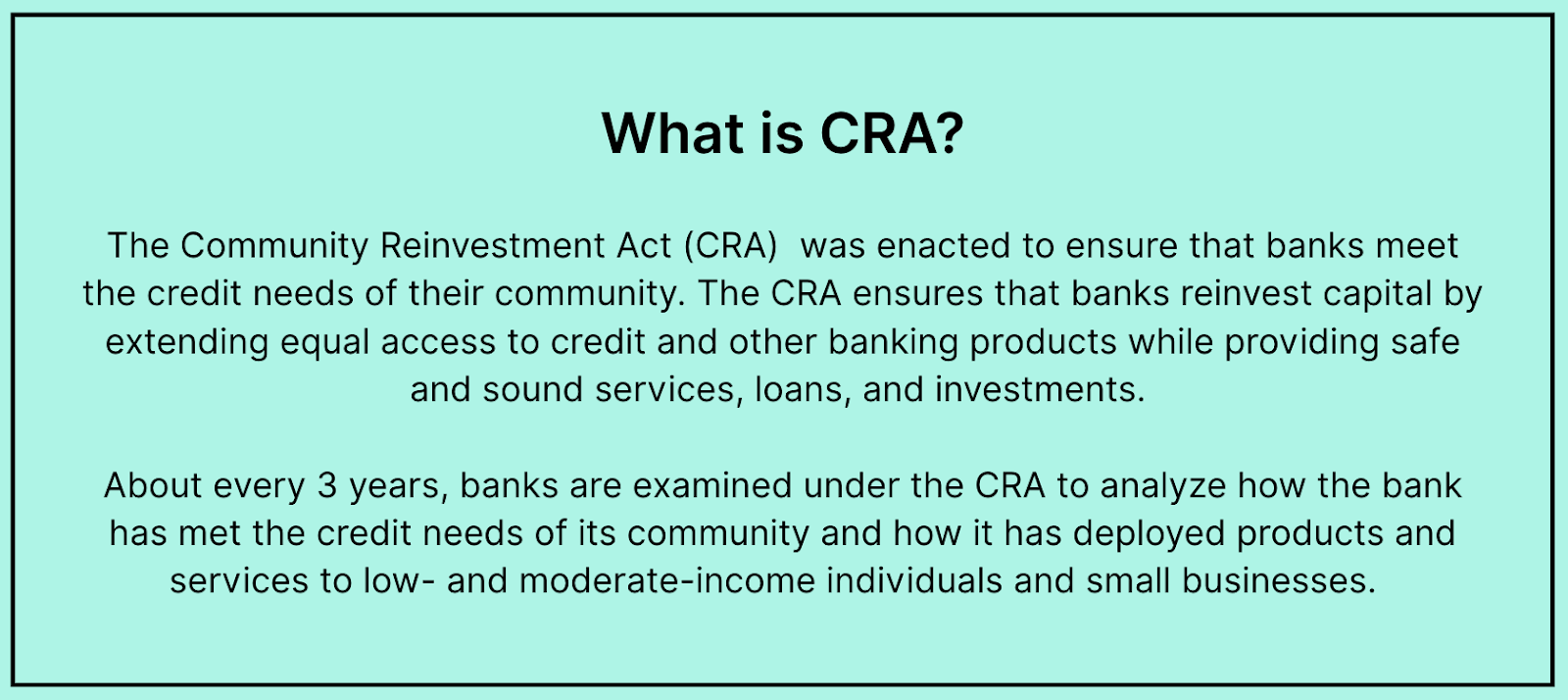 What is CRA?

The Community Reinvestment Act (CRA)  was enacted to ensure that banks meet the credit needs of their community. The CRA ensures that banks reinvest capital by extending equal access to credit and other banking products while providing safe and sound services, loans, and investments.

About every 3 years, banks are examined under the CRA to analyze how the bank has met the credit needs of its community and how it has deployed products and services to low- and moderate-income individuals and small businesses.